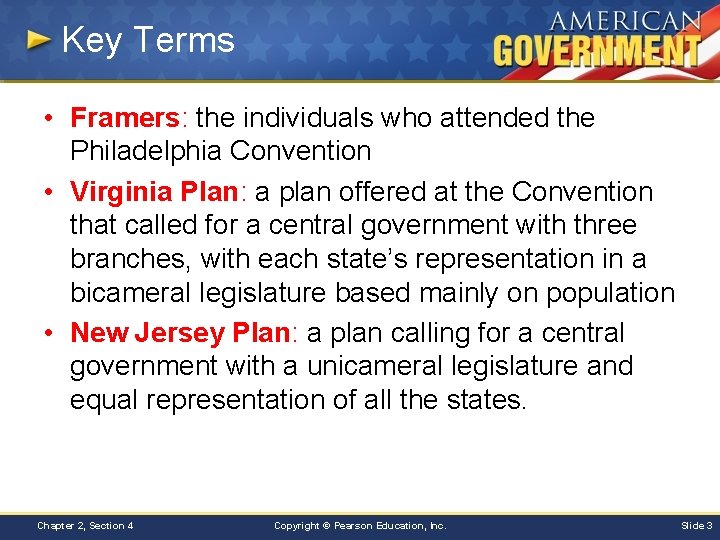 Key Terms

AMERICAN GOVERNMENT

• Framers: the individuals who attended the Philadelphia Convention

• Virginia Plan: a plan offered at the Convention that called for a central government with three branches, with each state's representation in a bicameral legislature based mainly on population

• New Jersey Plan: a plan calling for a central government with a unicameral legislature and equal representation of all the states.

Chapter 2, Section 4

Copyright © Pearson Education, Inc.

Slide 3